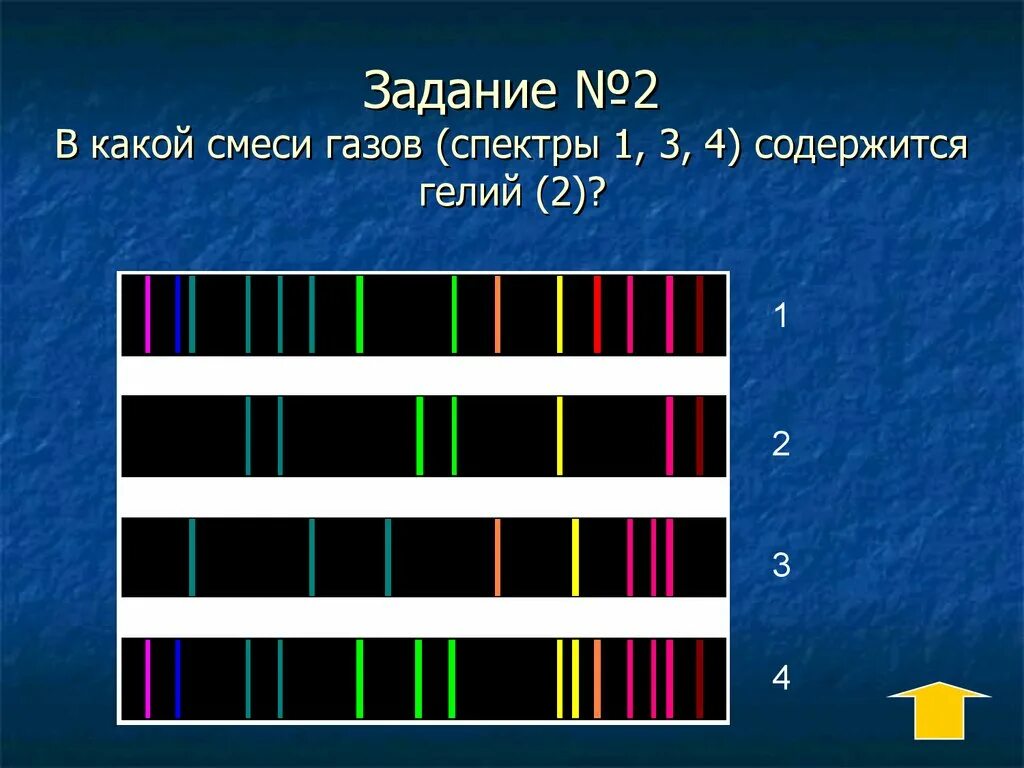 Задание №2
В какой смеси газов (спектры 1, 3, 4) содержится гелий (2)?

1

2

3

4